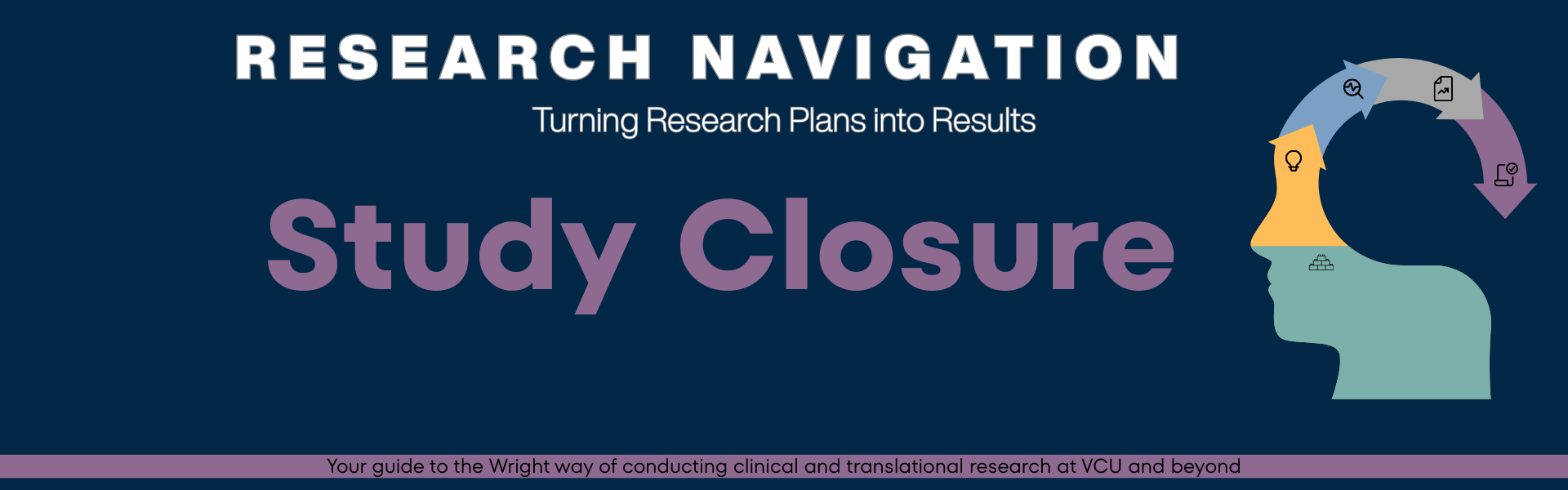 RESEARCH NAVIGATION

Turning Research Plans into Results

Study Closure

Your guide to the Wright way of conducting clinical and translational research at VCU and beyond